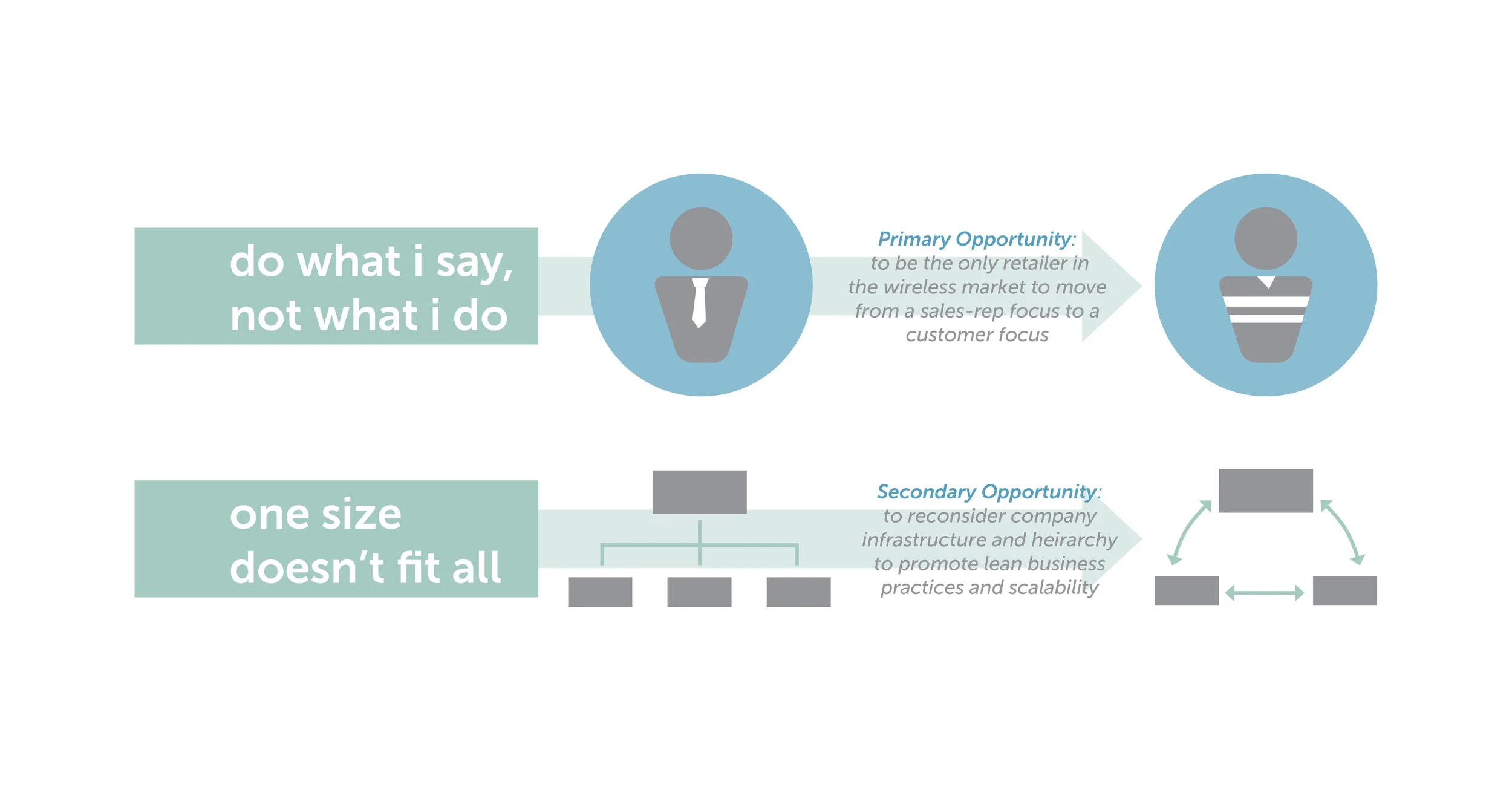 do what i say, not what i do

Primary Opportunity: to be the only retailer in the wireless market to move from a sales-rep focus to a customer focus

one size doesn't fit all

Secondary Opportunity: to reconsider company infrastructure and heirarchy to promote lean business practices and scalability